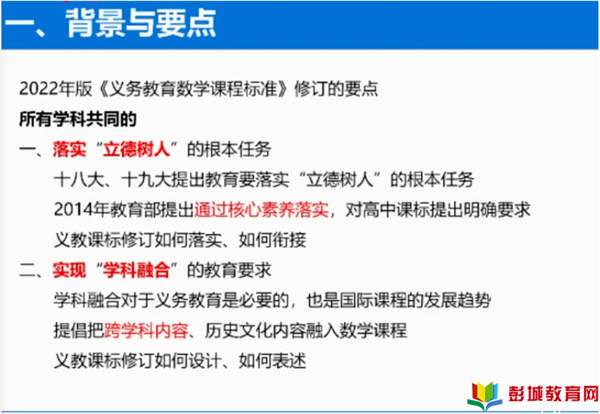 一、背景与要点

2022年版《义务教育数学课程标准》修订的要点

所有学科共同的

一、落实“立德树人”的根本任务

十八大、十九大提出教育要落实“立德树人”的根本任务

2014年教育部提出通过核心素养落实，对高中课标提出明确要求

义教课标修订如何落实、如何衔接

二、实现“学科融合”的教育要求

学科融合对于义务教育是必要的，也是国际课程的发展趋势

提倡把跨学科内容、历史文化内容融入数学课程

义教课标修订如何设计、如何表述

彭城教育网